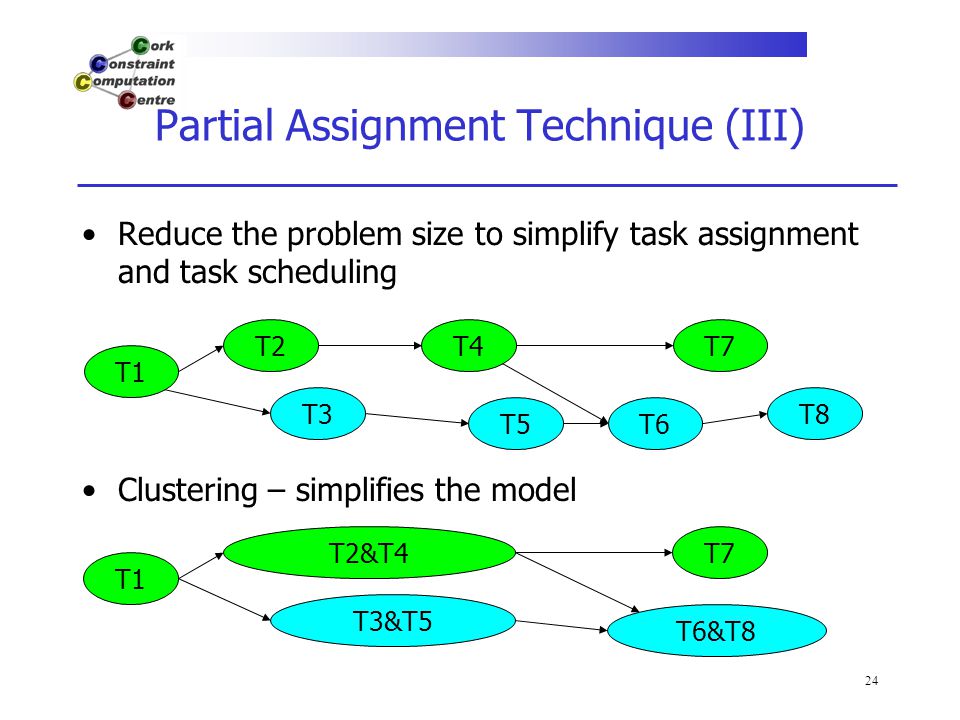 Cork
Constraint
Computation
Centre

Partial Assignment Technique (III)

• Reduce the problem size to simplify task assignment and task scheduling

T1
T2
T4
T7
T3
T5
T6
T8

• Clustering – simplifies the model

T1
T2&T4
T7
T3&T5
T6&T8

24